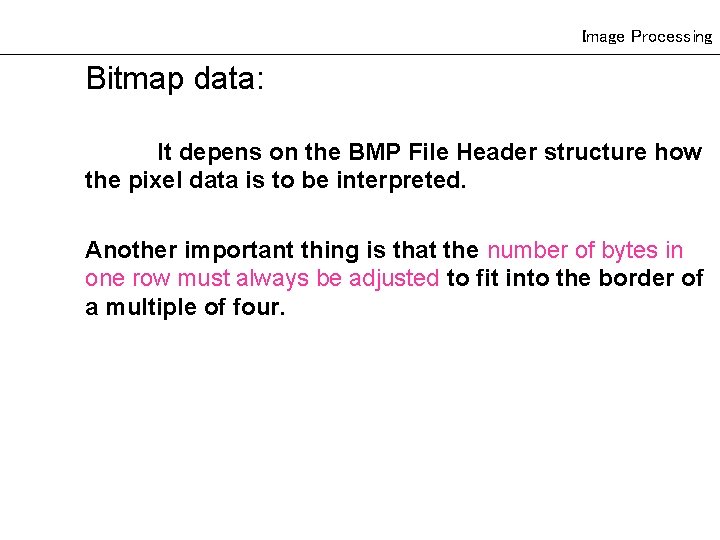 Image Processing

Bitmap data:

It depens on the BMP File Header structure how the pixel data is to be interpreted.

Another important thing is that the number of bytes in one row must always be adjusted to fit into the border of a multiple of four.